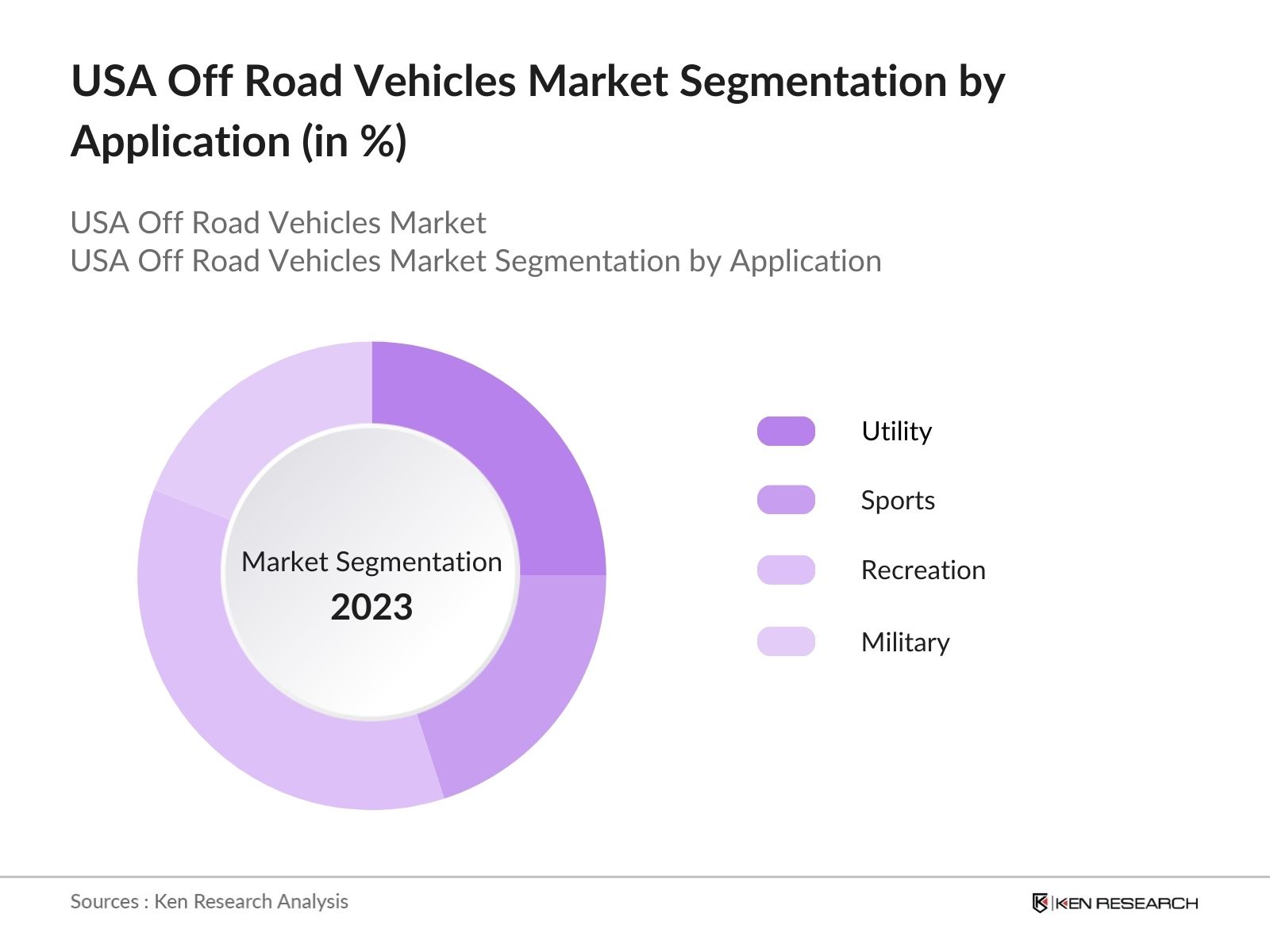 USA Off Road Vehicles Market Segmentation by Application (in %)

USA Off Road Vehicles Market
USA Off Road Vehicles Market Segmentation by Application

Market Segmentation
2023

Utility
Sports
Recreation
Military

Sources : Ken Research Analysis

KEN RESEARCH